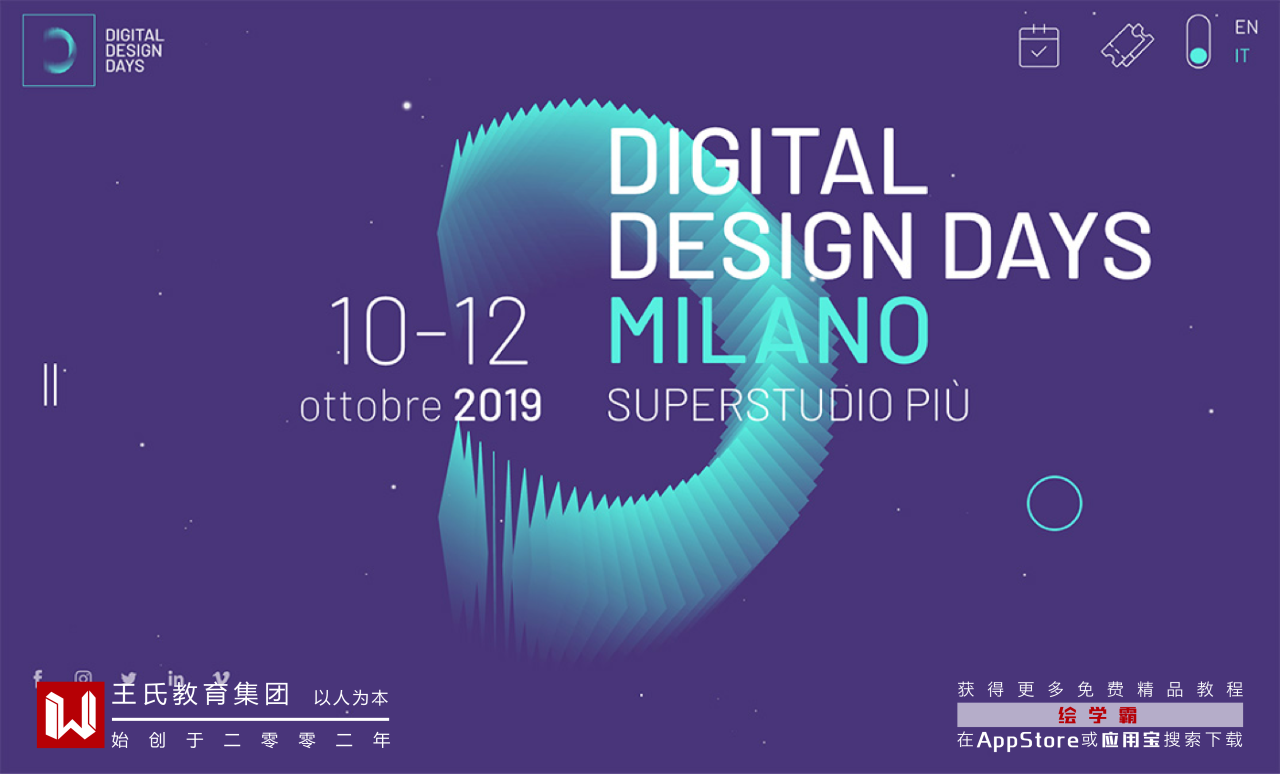 DIGITAL DESIGN DAYS

EN
IT

DIGITAL DESIGN DAYS
MILANO
SUPERSTUDIO PIÙ

10-12
ottobre 2019

王氏教育集团 以人为本
始创于二零零二年

获得更多免费精品教程
绘学霸
在AppStore或应用宝搜索下载